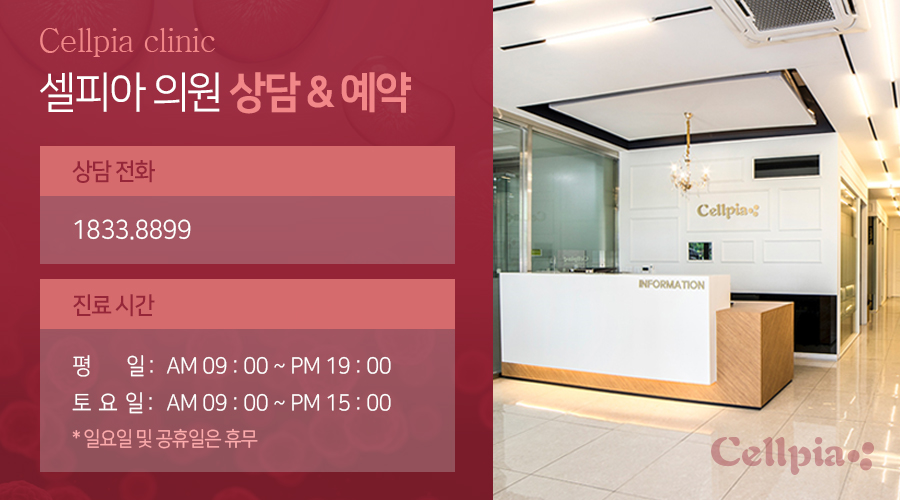 Cellpia clinic
셀피아 의원 상담 & 예약

상담 전화

1833.8899

진료 시간

평 일: AM 09 : 00 ~ PM 19 : 00
토 요 일: AM 09 : 00 ~ PM 15 : 00
* 일요일 및 공휴일은 휴무

Cellpia

INFORMATION

Cellpia